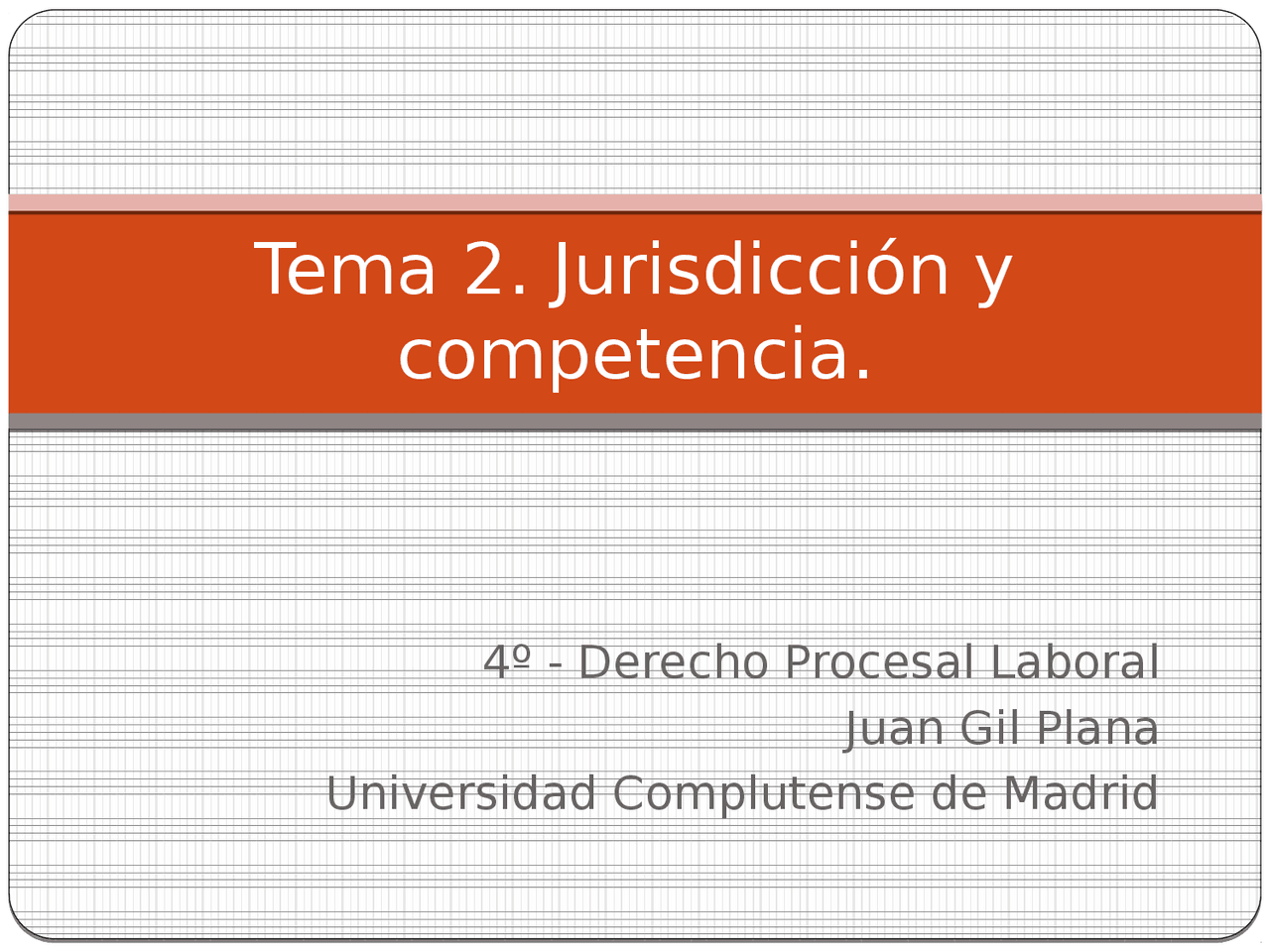 Tema 2. Jurisdicción y competencia.

4º - Derecho Procesal Laboral
Juan Gil Plana
Universidad Complutense de Madrid